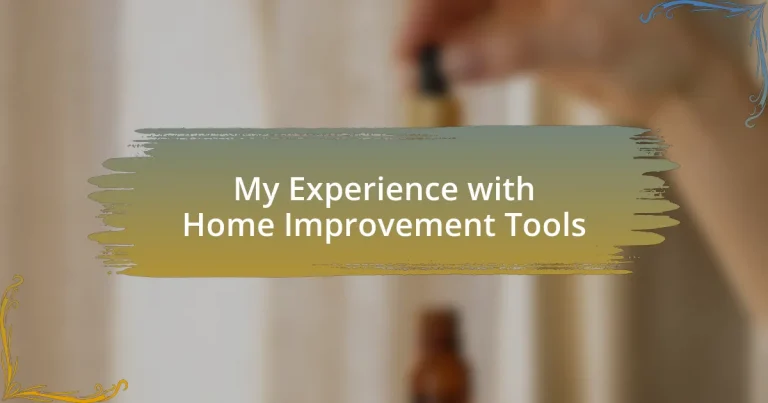 My Experience with Home Improvement Tools